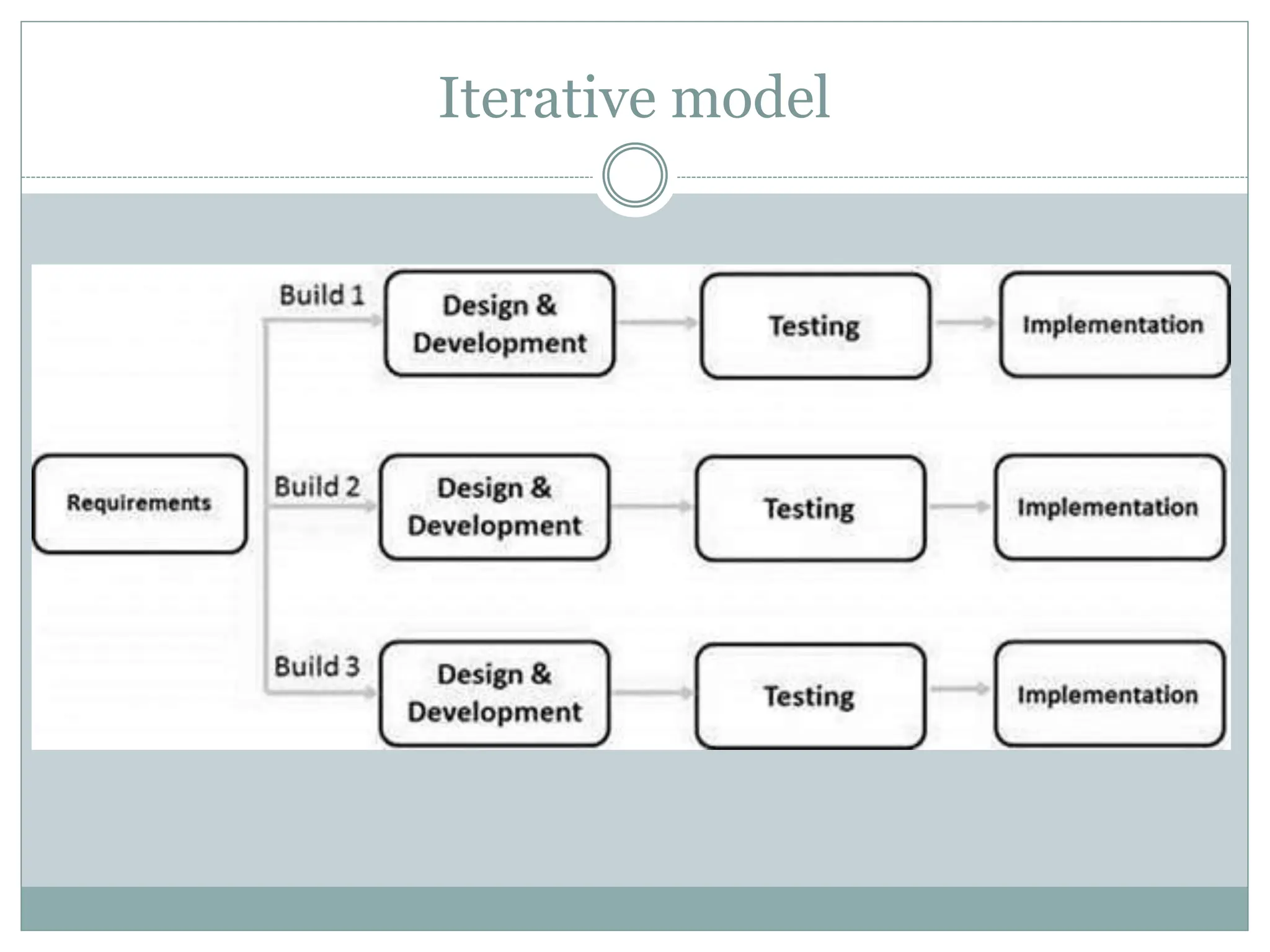 Iterative model

Requirements

Build 1
Design & Development
Testing
Implementation

Build 2
Design & Development
Testing
Implementation

Build 3
Design & Development
Testing
Implementation